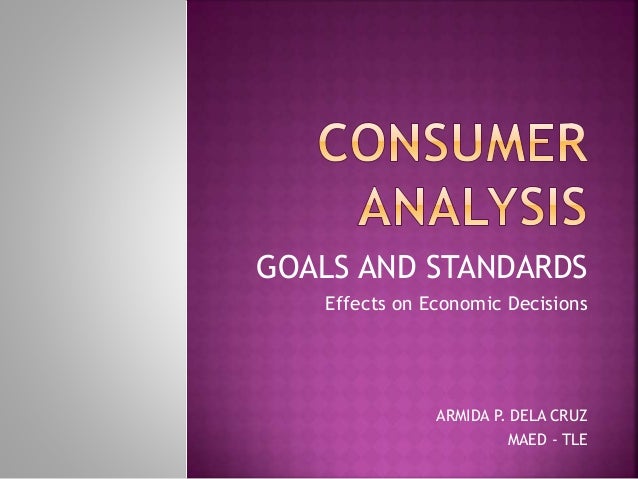 CONSUMER ANALYSIS

GOALS AND STANDARDS

Effects on Economic Decisions

ARMIDA P. DELA CRUZ
MAED - TLE